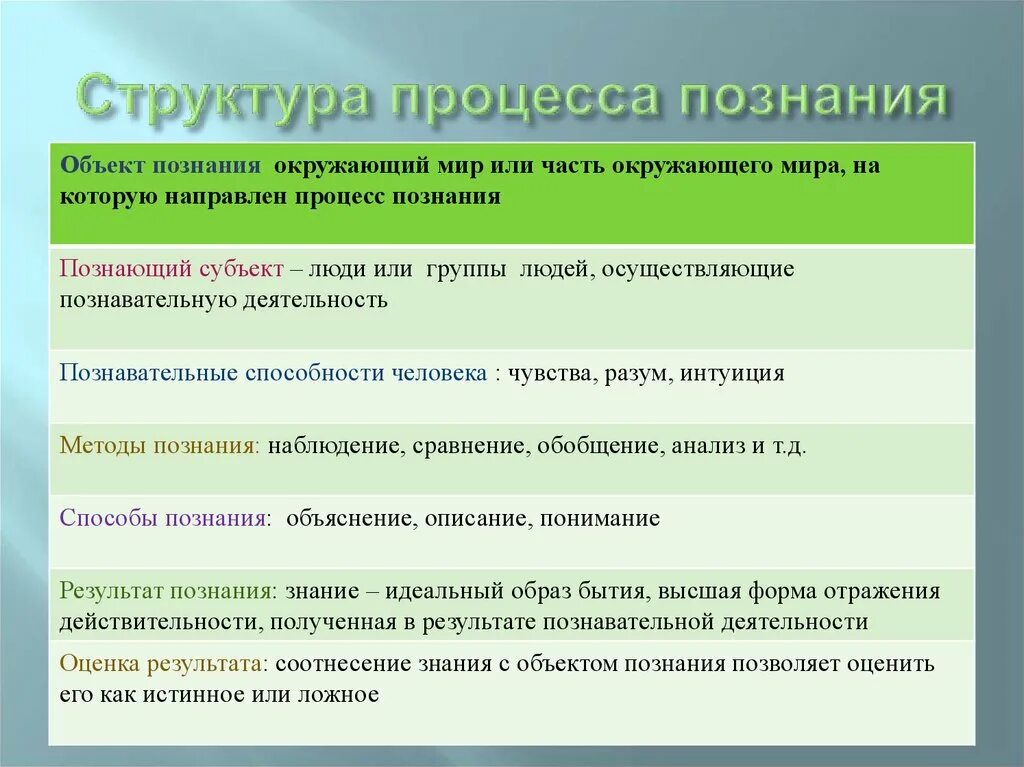 Структура процесса познания

| Объект познания окружающий мир или часть окружающего мира, на которую направлен процесс познания |
|---|
| Познающий субъект – люди или группы людей, осуществляющие познавательную деятельность |
| Познавательные способности человека : чувства, разум, интуиция |
| Методы познания: наблюдение, сравнение, обобщение, анализ и т.д. |
| Способы познания: объяснение, описание, понимание |
| Результат познания: знание – идеальный образ бытия, высшая форма отражения действительности, полученная в результате познавательной деятельности |
| Оценка результата: соотнесение знания с объектом познания позволяет оценить его как истинное или ложное |